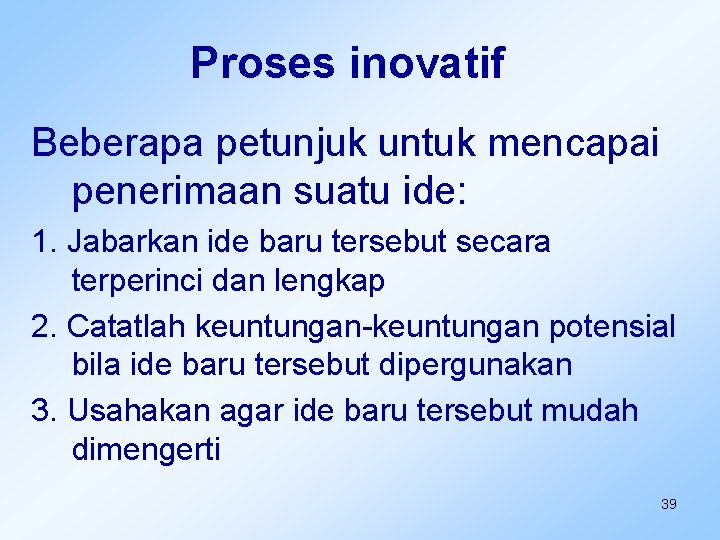 Proses inovatif

Beberapa petunjuk untuk mencapai penerimaan suatu ide:

1. Jabarkan ide baru tersebut secara terperinci dan lengkap

2. Catatlah keuntungan-keuntungan potensial bila ide baru tersebut dipergunakan

3. Usahakan agar ide baru tersebut mudah dimengerti

39